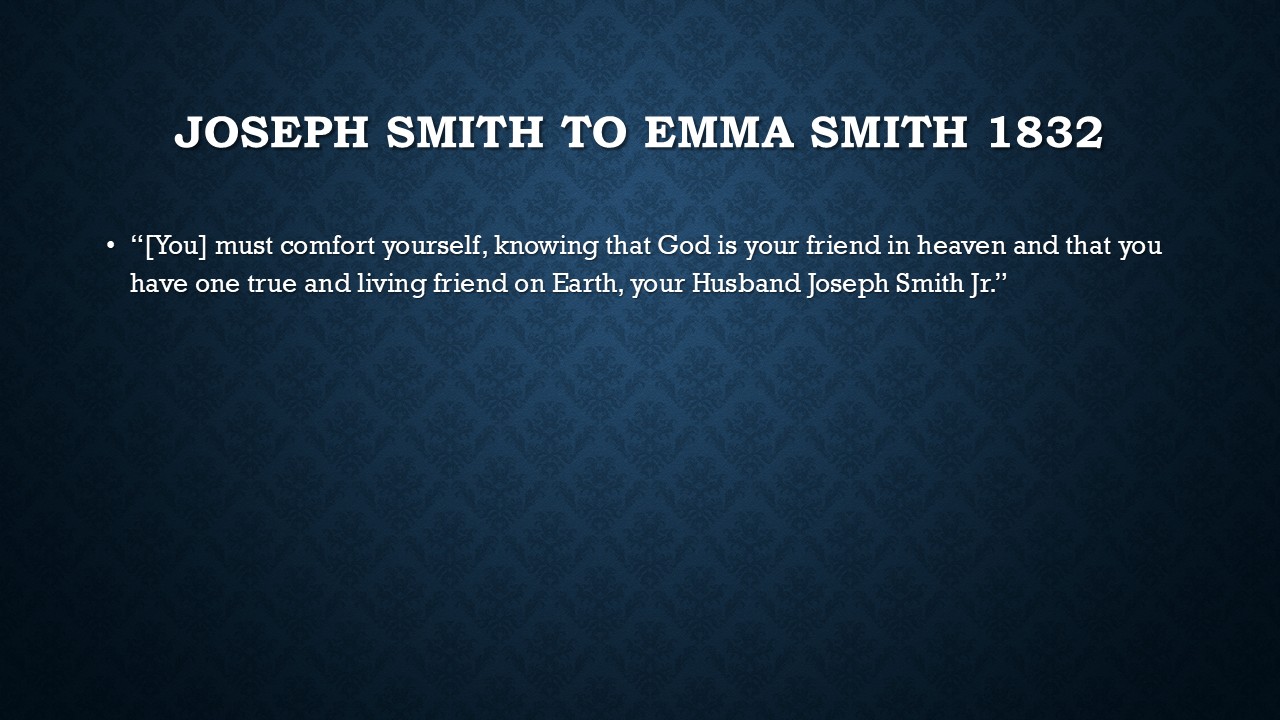 JOSEPH SMITH TO EMMA SMITH 1832

• “[You] must comfort yourself, knowing that God is your friend in heaven and that you have one true and living friend on Earth, your Husband Joseph Smith Jr.”